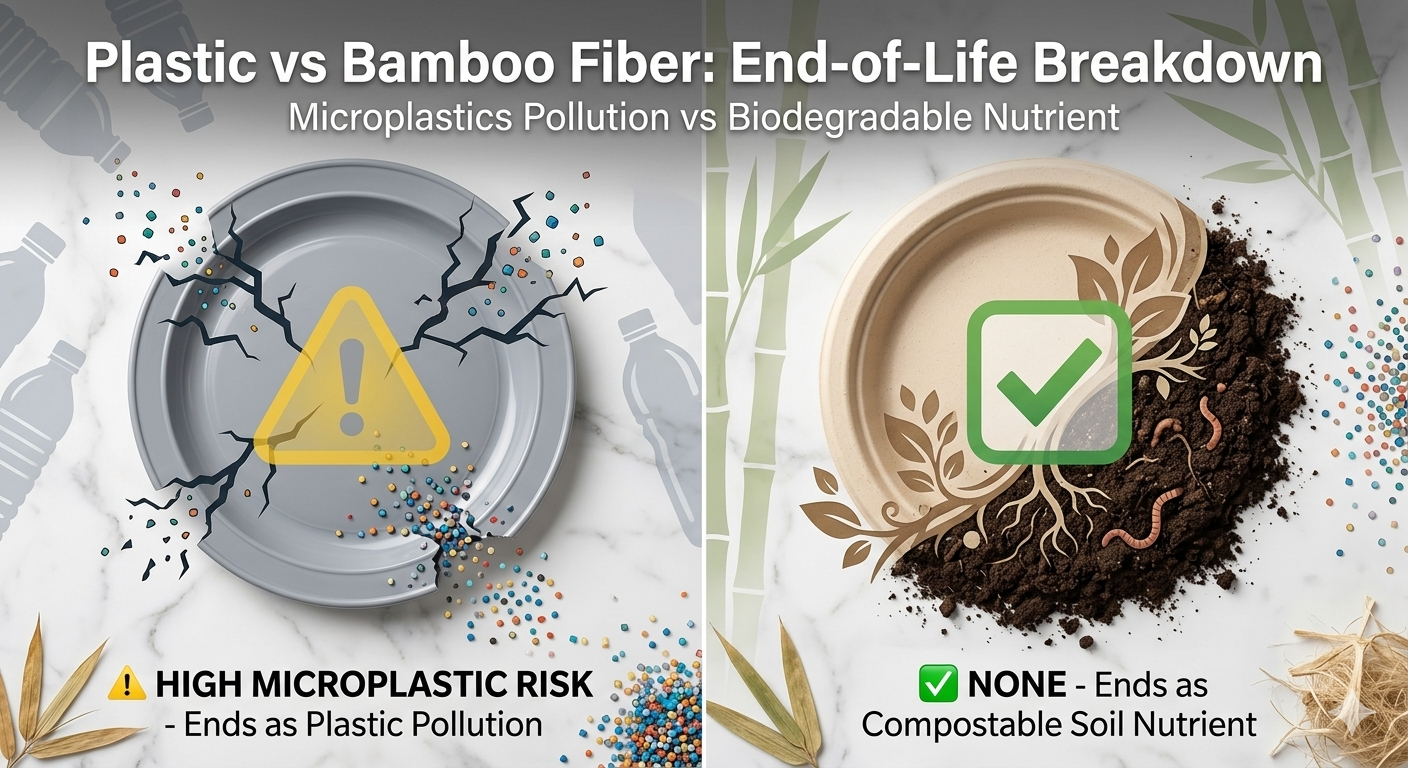 Plastic vs Bamboo Fiber: End-of-Life Breakdown
Microplastics Pollution vs Biodegradable Nutrient

⚠️ HIGH MICROPLASTIC RISK - Ends as Plastic Pollution

✅ NONE - Ends as Compostable Soil Nutrient